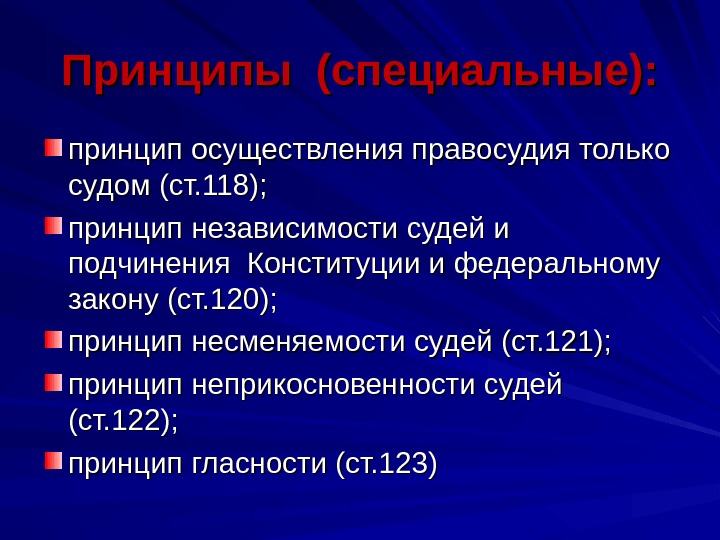 Принципы (специальные):

принцип осуществления правосудия только судом (ст.118);

принцип независимости судей и подчинения Конституции и федеральному закону (ст.120);

принцип несменяемости судей (ст.121);

принцип неприкосновенности судей (ст.122);

принцип гласности (ст.123)